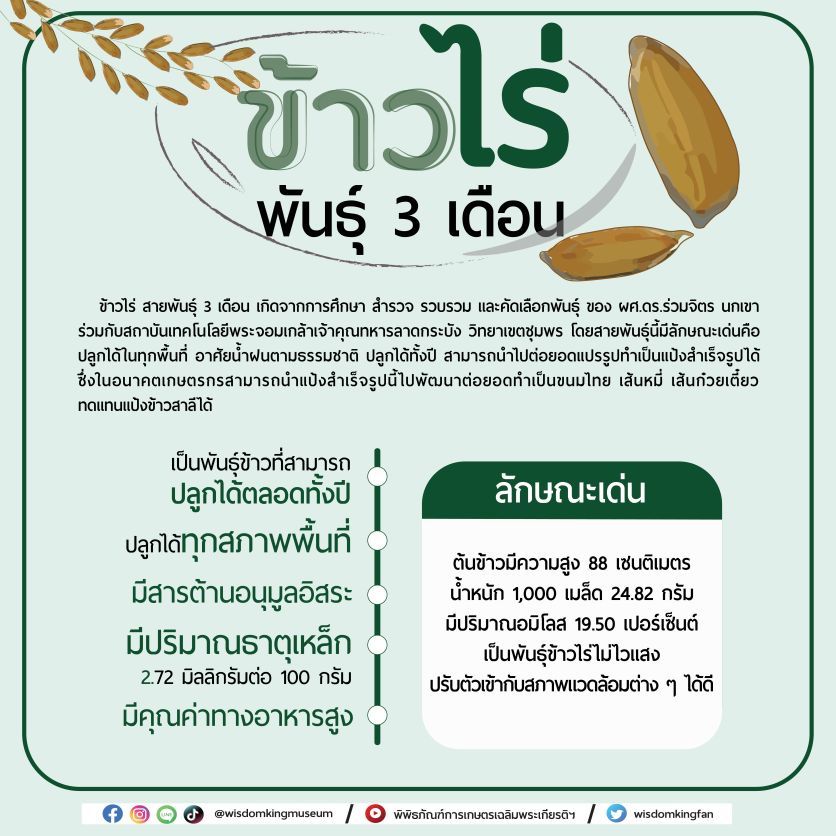 ข้าวไร่
พันธุ์ 3 เดือน

ข้าวไร่ สายพันธุ์ 3 เดือน เกิดจากการศึกษา สำรวจ รวบรวม และคัดเลือกพันธุ์ ของ ผศ.ดร.ร่วมจิตร นกเขา ร่วมกับสถาบันเทคโนโลยีพระจอมเกล้าเจ้าคุณทหารลาดกระบัง วิทยาเขตชุมพร โดยสายพันธุ์นี้มีลักษณะเด่นคือ ปลูกได้ในทุกพื้นที่ อาศัยน้ำฝนตามธรรมชาติ ปลูกได้ทั้งปี สามารถนำไปต่อยอดแปรรูปทำเป็นแป้งสำเร็จรูปได้ ซึ่งในอนาคตเกษตรกรสามารถนำแป้งสำเร็จรูปนี้ไปพัฒนาต่อยอดทำเป็นขนมไทย เส้นหมี่ เส้นก๋วยเตี๋ยว ทดแทนแป้งข้าวสาลีได้

เป็นพันธุ์ข้าวที่สามารถ
ปลูกได้ตลอดทั้งปี

ปลูกได้ทุกสภาพพื้นที่

มีสารต้านอนุมูลอิสระ

มีปริมาณธาตุเหล็ก
2.72 มิลลิกรัมต่อ 100 กรัม

มีคุณค่าทางอาหารสูง

ลักษณะเด่น

ต้นข้าวมีความสูง 88 เซนติเมตร
น้ำหนัก 1,000 เมล็ด 24.82 กรัม
มีปริมาณอมิโลส 19.50 เปอร์เซ็นต์
เป็นพันธุ์ข้าวไร่ไม่ไวแสง
ปรับตัวเข้ากับสภาพแวดล้อมต่าง ๆ ได้ดี

@wisdomkingmuseum / พิพิธภัณฑ์การเกษตรเฉลิมพระเกียรติฯ / wisdomkingfan